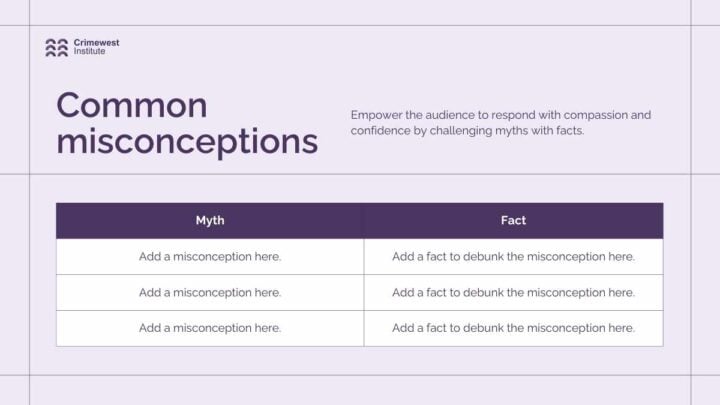 Crimewest Institute

Common misconceptions

Empower the audience to respond with compassion and confidence by challenging myths with facts.

| Myth | Fact |
|---|---|
| Add a misconception here. | Add a fact to debunk the misconception here. |
| Add a misconception here. | Add a fact to debunk the misconception here. |
| Add a misconception here. | Add a fact to debunk the misconception here. |